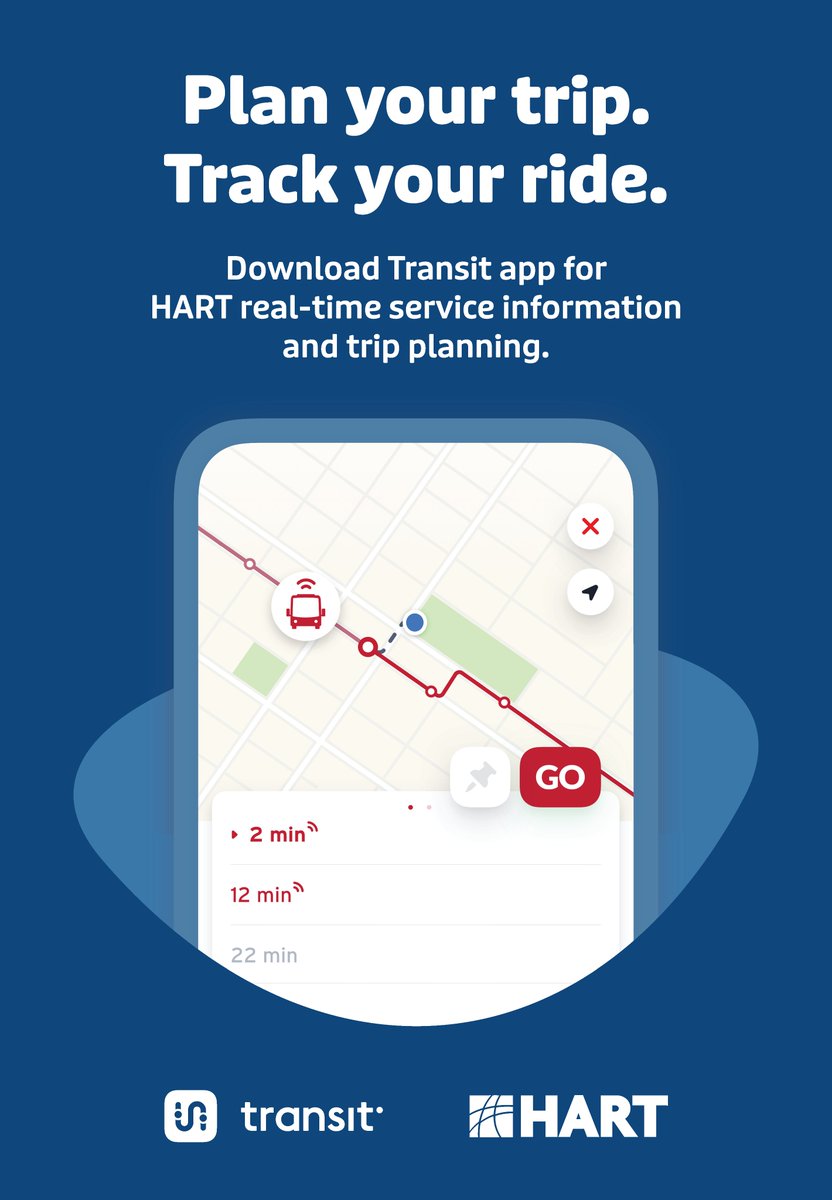 Plan your trip.
Track your ride.

Download Transit app for HART real-time service information and trip planning.

GO

2 min

12 min

22 min

transit

HART